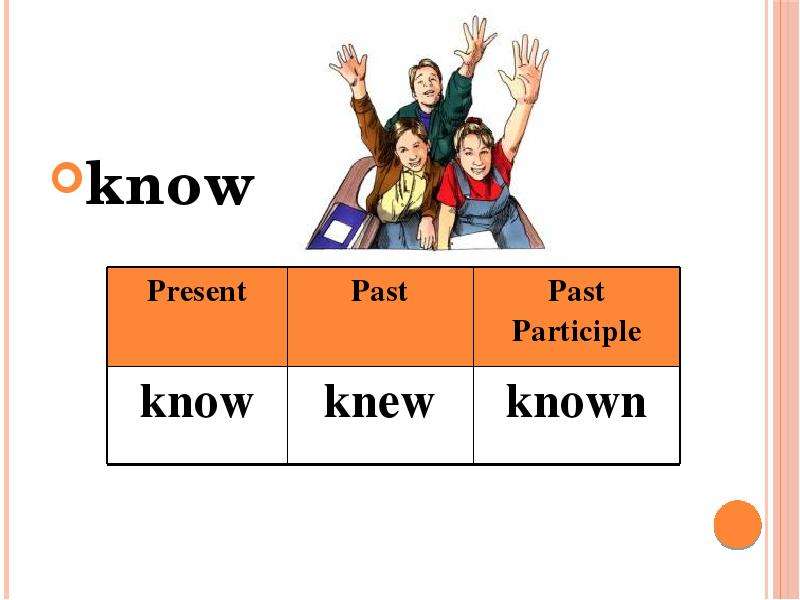 • know

| Present | Past | Past Participle |
|---|---|---|
| know | knew | known |